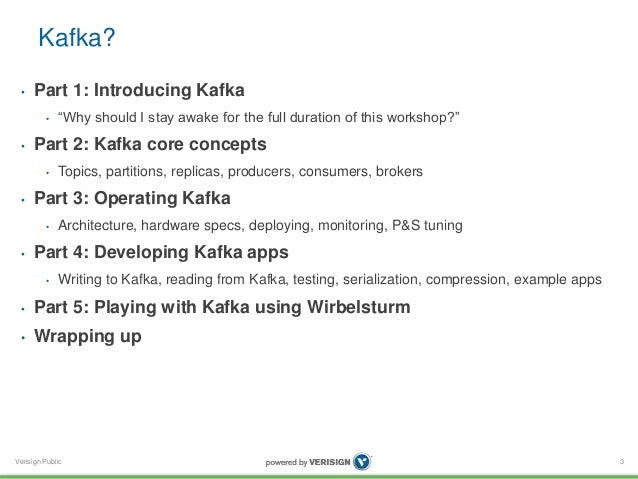 Kafka?

• Part 1: Introducing Kafka
  • “Why should I stay awake for the full duration of this workshop?”
• Part 2: Kafka core concepts
  • Topics, partitions, replicas, producers, consumers, brokers
• Part 3: Operating Kafka
  • Architecture, hardware specs, deploying, monitoring, P&S tuning
• Part 4: Developing Kafka apps
  • Writing to Kafka, reading from Kafka, testing, serialization, compression, example apps
• Part 5: Playing with Kafka using Wirbelsturm
• Wrapping up

Verisign Public

powered by VERISIGN

3